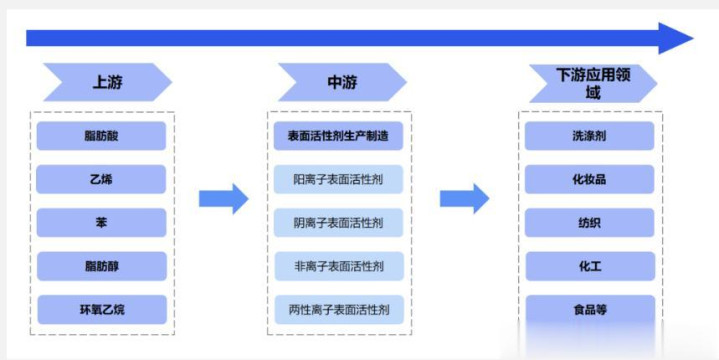 上游

脂肪酸

乙烯

苯

脂肪醇

环氧乙烷

中游

表面活性剂生产制造

阳离子表面活性剂

阴离子表面活性剂

非离子表面活性剂

两性离子表面活性剂

下游应用领域

洗涤剂

化妆品

纺织

化工

食品等